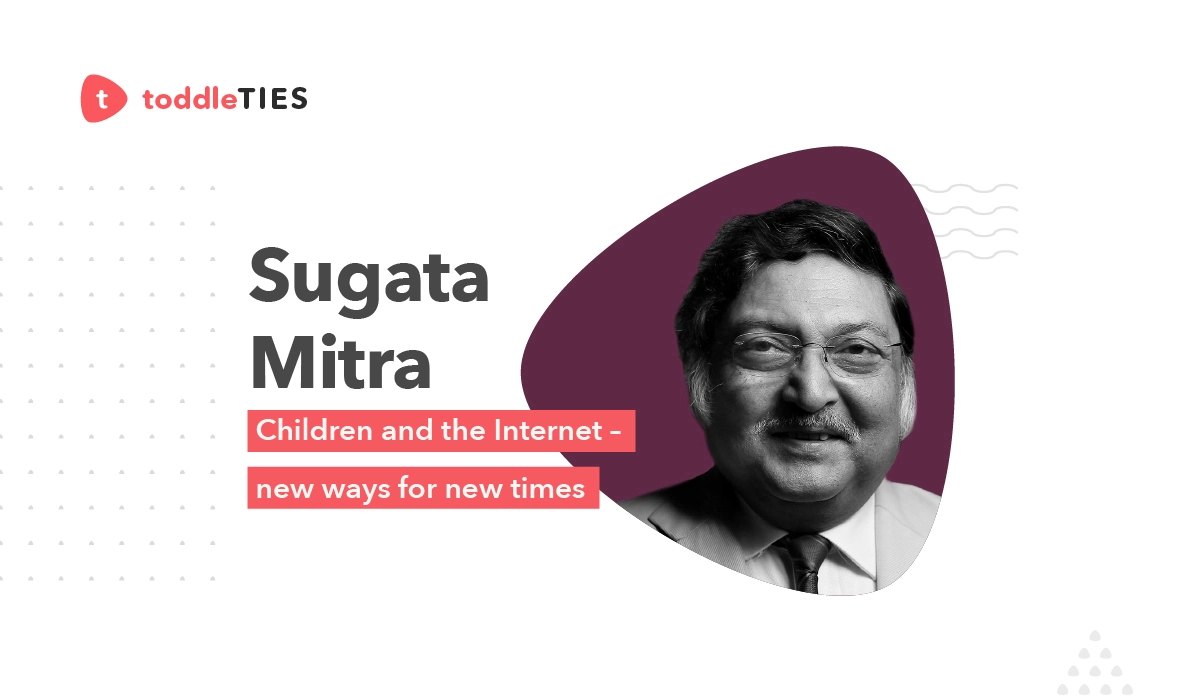 t toddleTIES

Sugata Mitra

Children and the Internet - new ways for new times